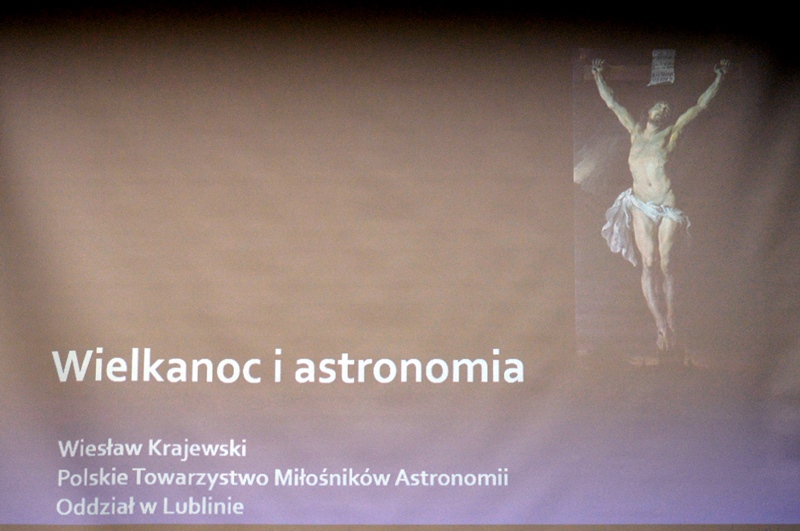 Wielkanoc i astronomia

Wiesław Krajewski
Polskie Towarzystwo Miłośników Astronomii
Oddział w Lublinie